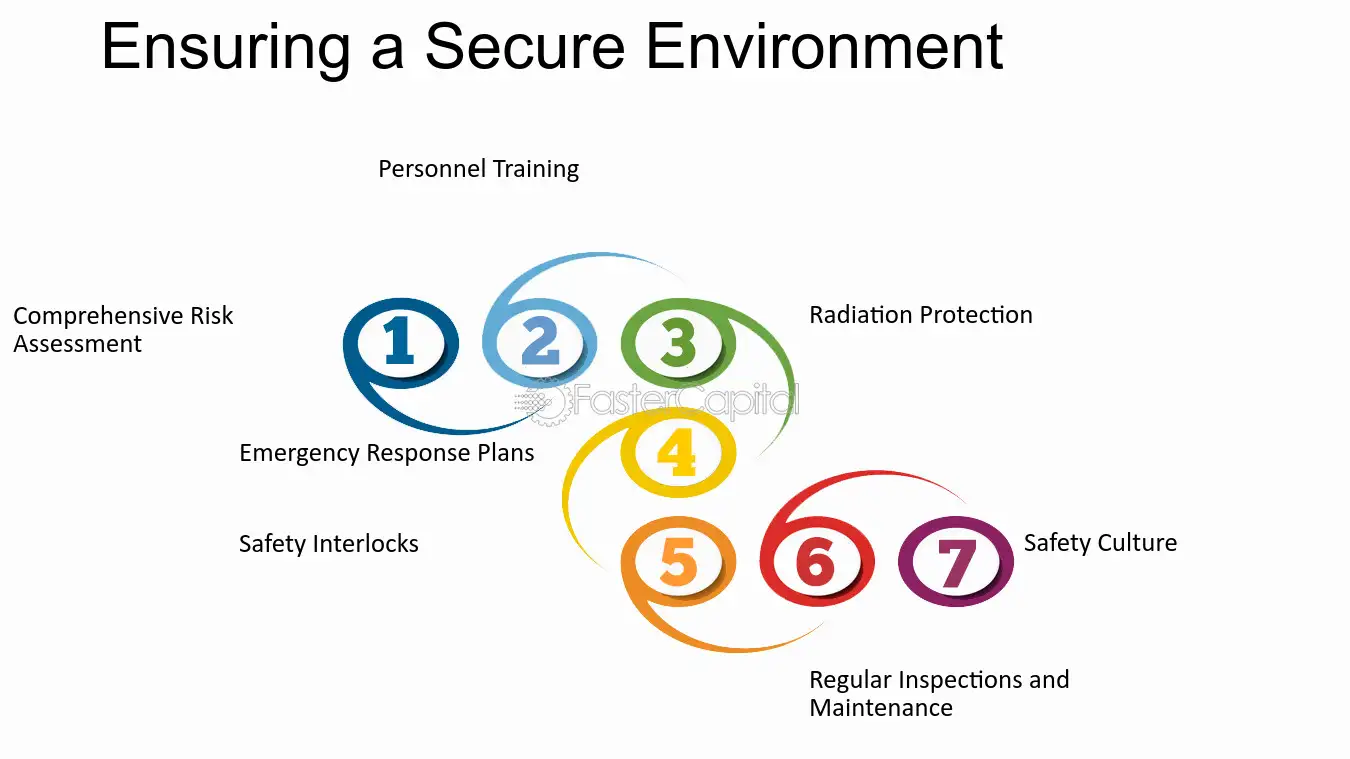 Ensuring a Secure Environment

Personnel Training

Comprehensive Risk Assessment

1

2

3

Radiation Protection

FasterCapital

Emergency Response Plans

4

Safety Interlocks

5

6

7

Safety Culture

Regular Inspections and Maintenance